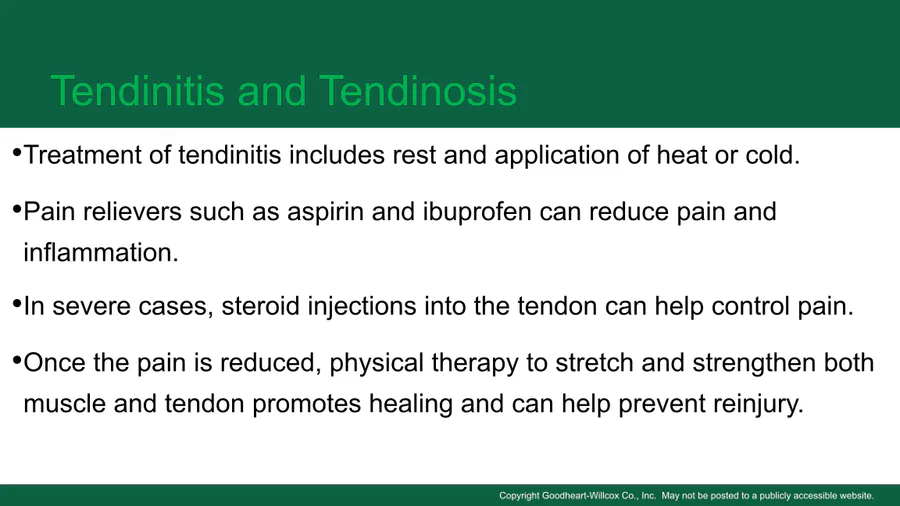 Tendinitis and Tendinosis

•Treatment of tendinitis includes rest and application of heat or cold.

•Pain relievers such as aspirin and ibuprofen can reduce pain and inflammation.

•In severe cases, steroid injections into the tendon can help control pain.

•Once the pain is reduced, physical therapy to stretch and strengthen both muscle and tendon promotes healing and can help prevent reinjury.

Copyright Goodheart-Willcox Co., Inc. May not be posted to a publicly accessible website.